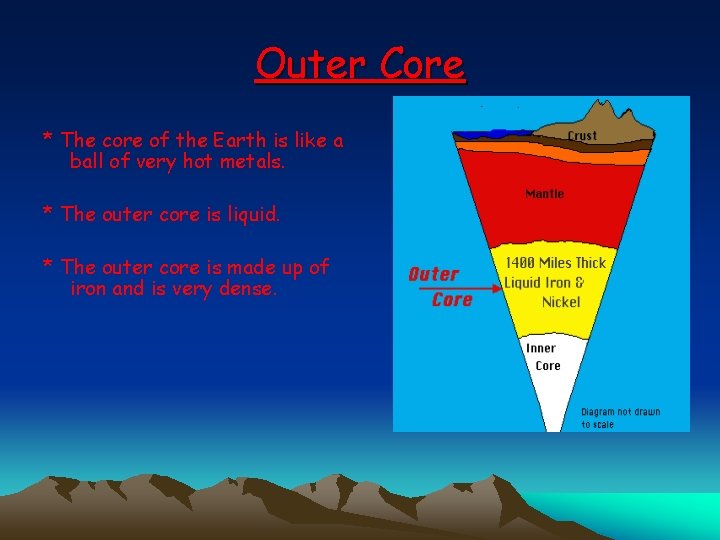 Outer Core

* The core of the Earth is like a ball of very hot metals.

* The outer core is liquid.

* The outer core is made up of iron and is very dense.

Crust

Mantle

Outer Core

1400 Miles Thick Liquid Iron & Nickel

Inner Core

Diagram not drawn to scale